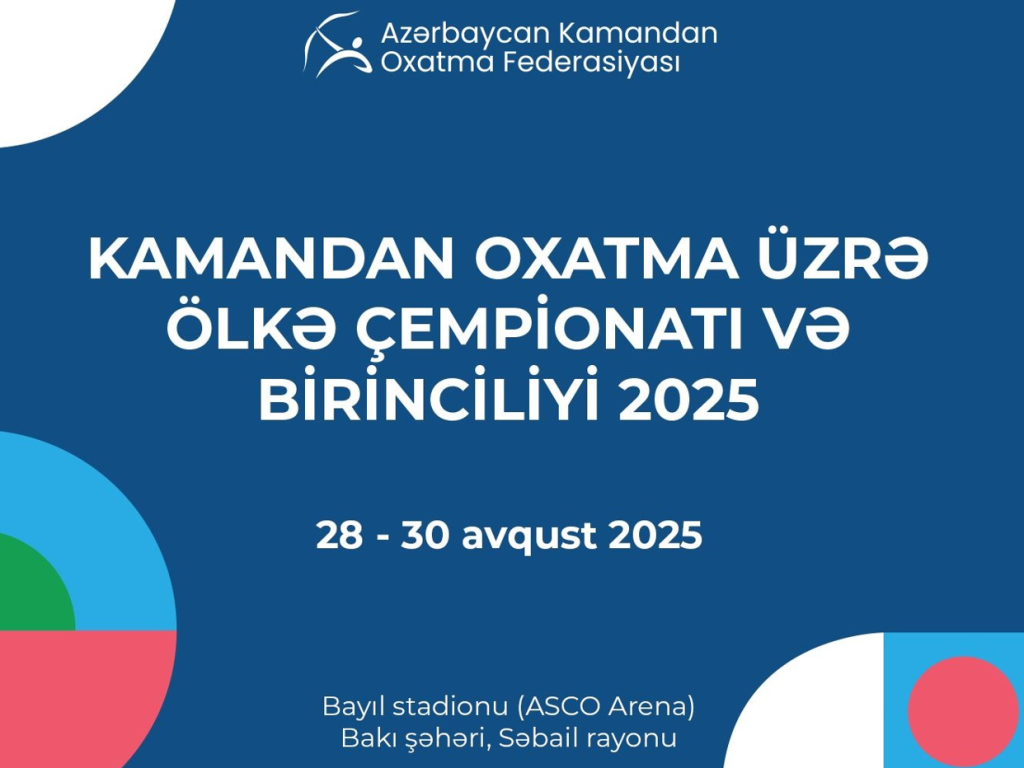 Azərbaycan Kamandan Oxatma Federasiyası

KAMANDAN OXATMA ÜZRƏ ÖLKƏ ÇEMPİONATI VƏ BİRİNCİLİYİ 2025

28 - 30 avqust 2025

Bayıl stadionu (ASCO Arena)
Bakı şəhəri, Səbail rayonu